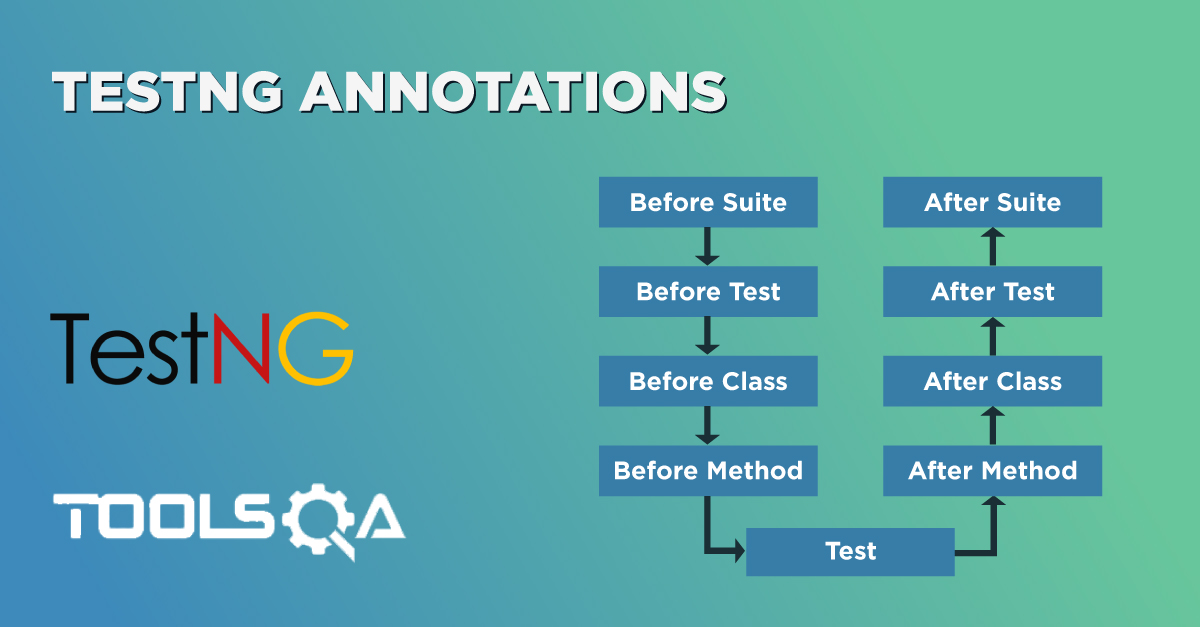 TESTNG ANNOTATIONS

TestNG

TOOLSQA

Before Suite

Before Test

Before Class

Before Method

Test

After Method

After Class

After Test

After Suite